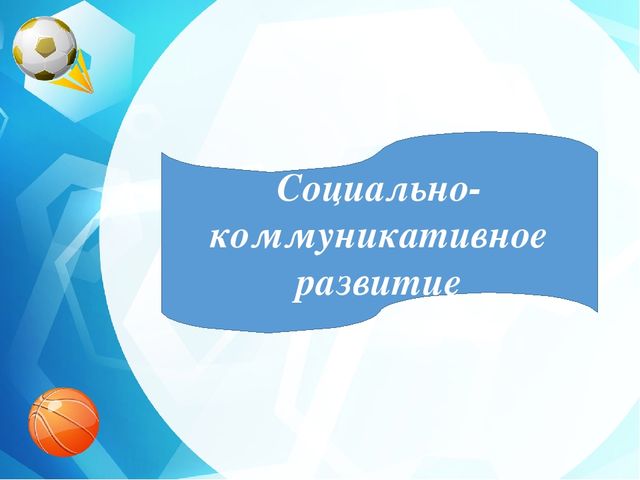 Социально-коммуникативное развитие